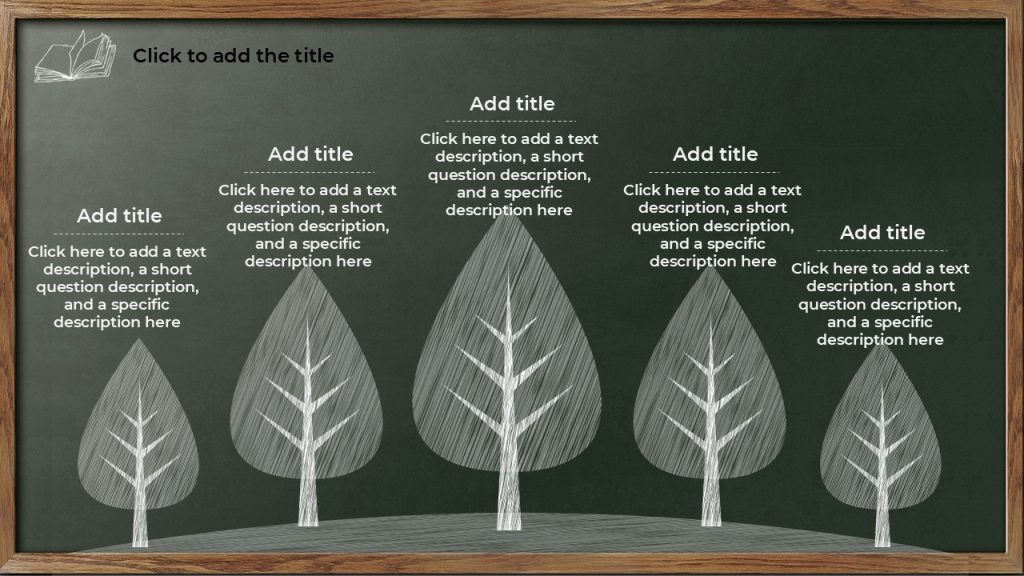 Click to add the title

Add title

Click here to add a text description, a short question description, and a specific description here

Add title

Click here to add a text description, a short question description, and a specific description here

Add title

Click here to add a text description, a short question description, and a specific description here

Add title

Click here to add a text description, a short question description, and a specific description here

Add title

Click here to add a text description, a short question description, and a specific description here